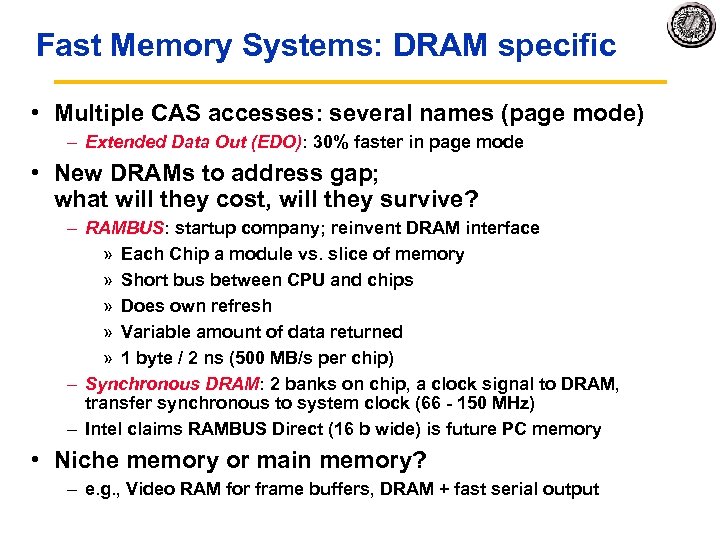 Fast Memory Systems: DRAM specific

• Multiple CAS accesses: several names (page mode)
– Extended Data Out (EDO): 30% faster in page mode

• New DRAMs to address gap; what will they cost, will they survive?
– RAMBUS: startup company; reinvent DRAM interface
» Each Chip a module vs. slice of memory
» Short bus between CPU and chips
» Does own refresh
» Variable amount of data returned
» 1 byte / 2 ns (500 MB/s per chip)
– Synchronous DRAM: 2 banks on chip, a clock signal to DRAM, transfer synchronous to system clock (66 - 150 MHz)
– Intel claims RAMBUS Direct (16 b wide) is future PC memory

• Niche memory or main memory?
– e.g., Video RAM for frame buffers, DRAM + fast serial output